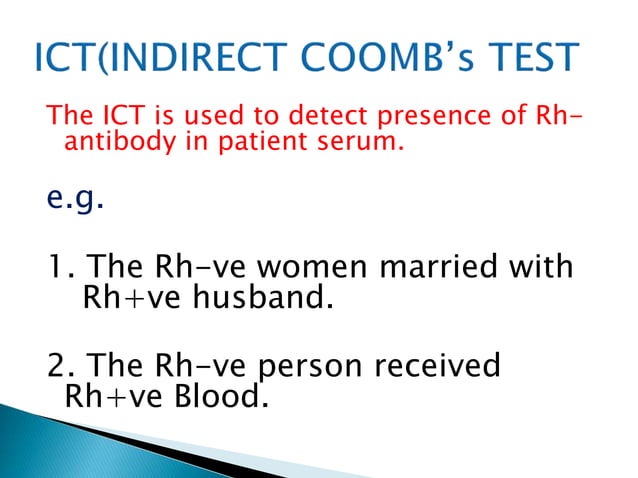 ICT(INDIRECT COOMB's TEST

The ICT is used to detect presence of Rh-antibody in patient serum.

e.g.

1. The Rh-ve women married with Rh+ve husband.

2. The Rh-ve person received Rh+ve Blood.